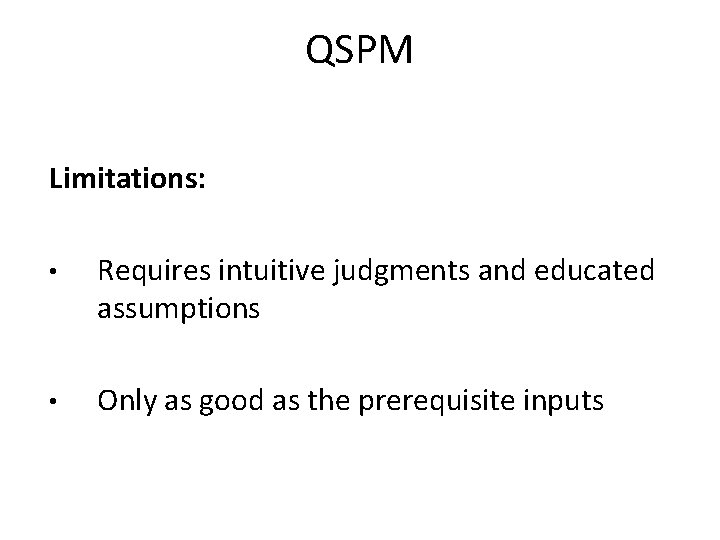 QSPM

Limitations:

• Requires intuitive judgments and educated assumptions

• Only as good as the prerequisite inputs